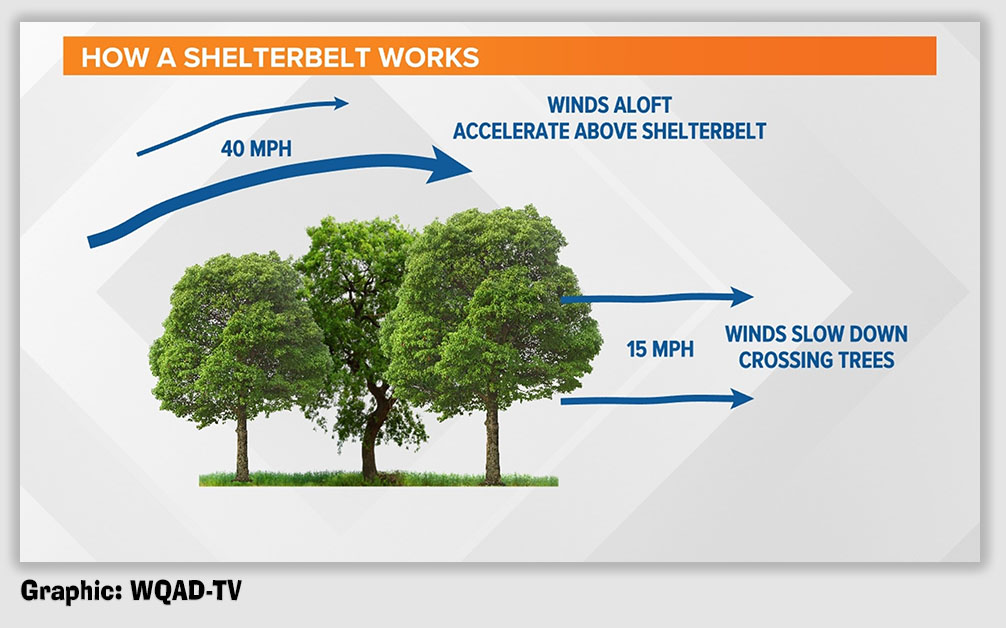 HOW A SHELTERBELT WORKS

40 MPH

WINDS ALOFT
ACCELERATE ABOVE SHELTERBELT

15 MPH

WINDS SLOW DOWN
CROSSING TREES

Graphic: WQAD-TV